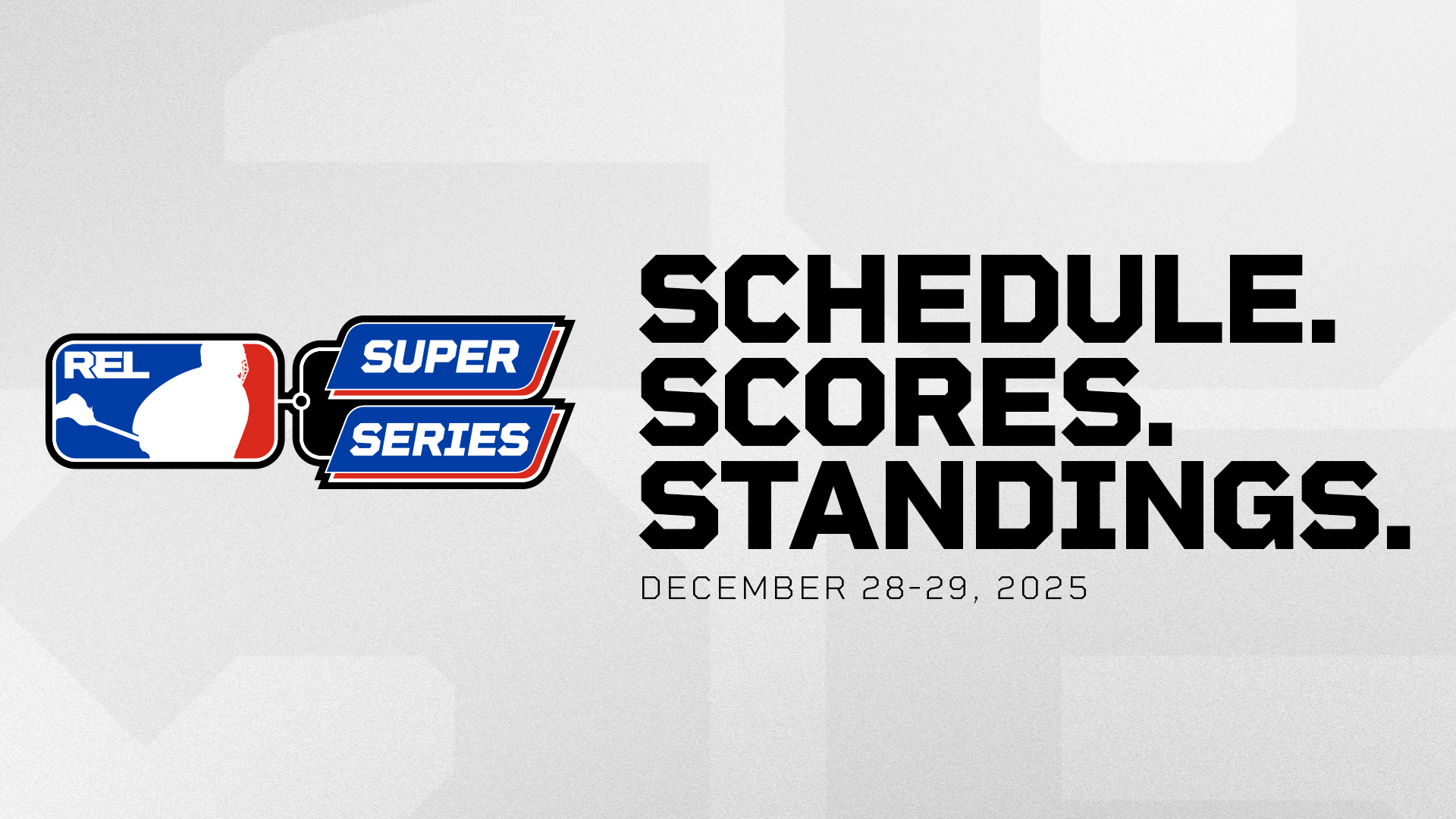 REL
SUPER
SERIES

SCHEDULE.
SCORES.
STANDINGS.
DECEMBER 28-29, 2025